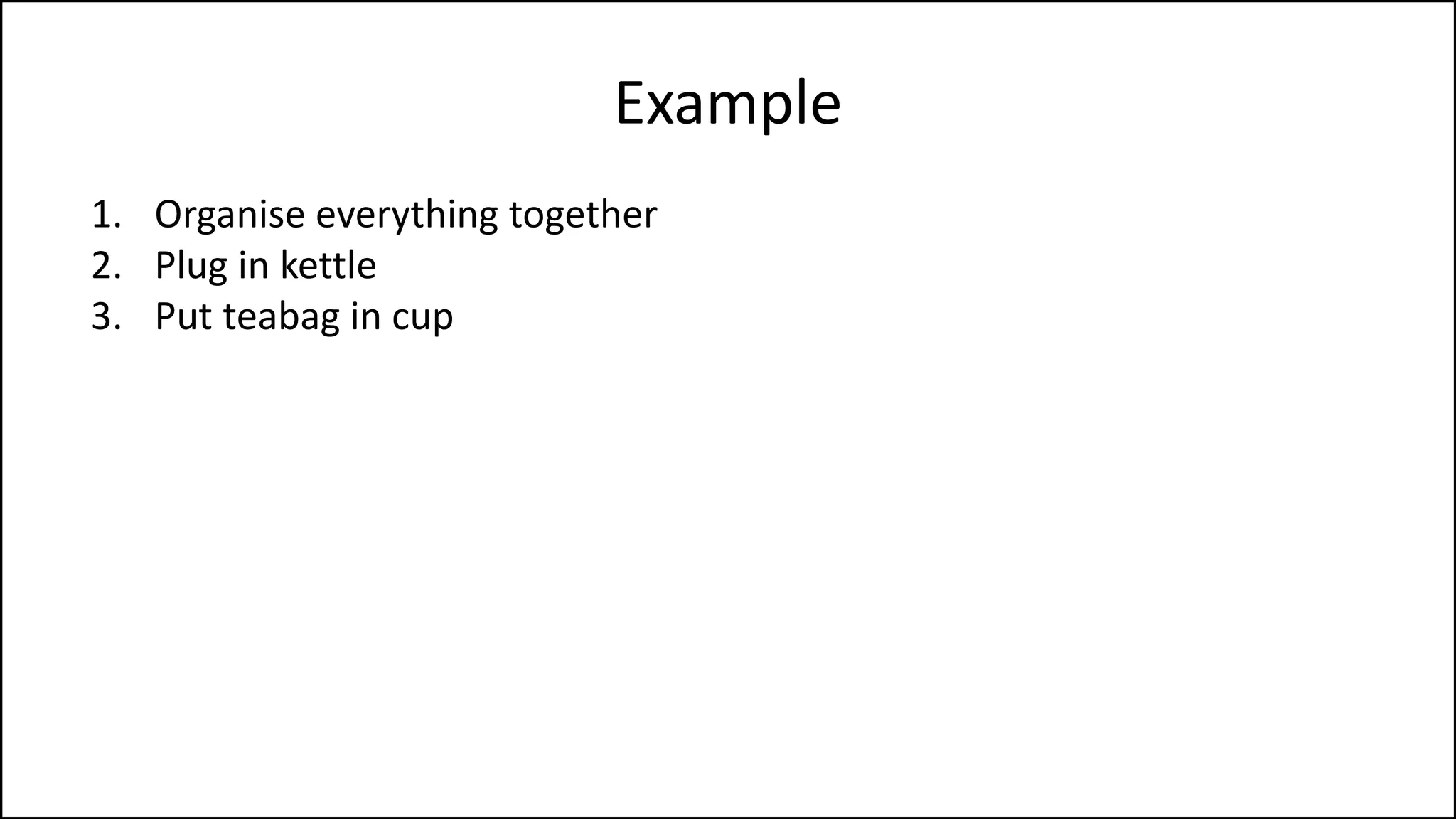 Example

1. Organise everything together
2. Plug in kettle
3. Put teabag in cup